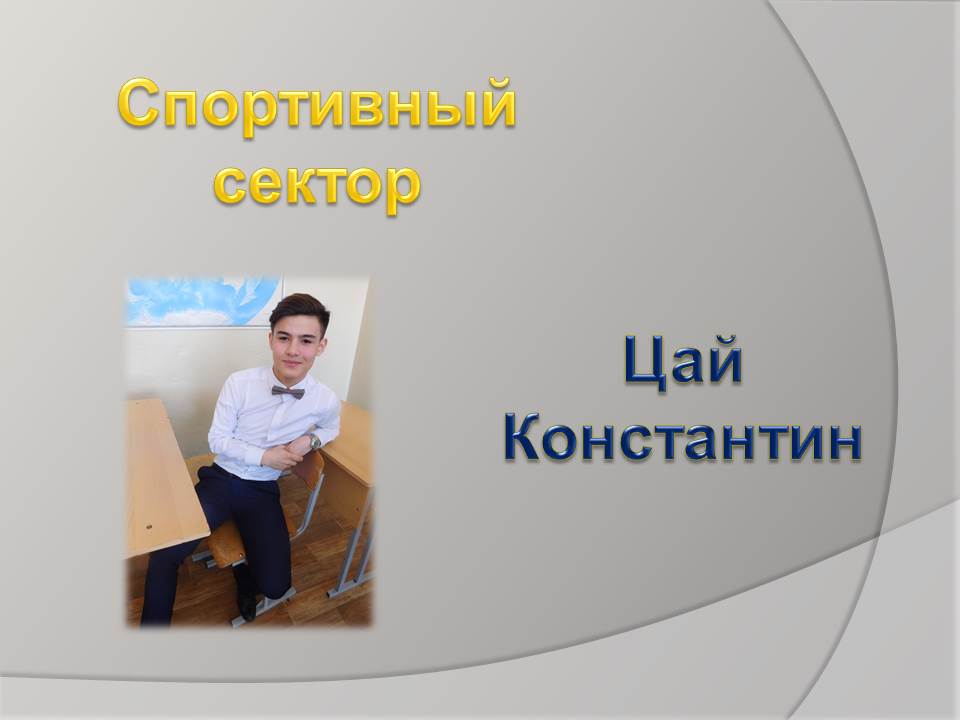 Спортивный сектор

Цай Константин